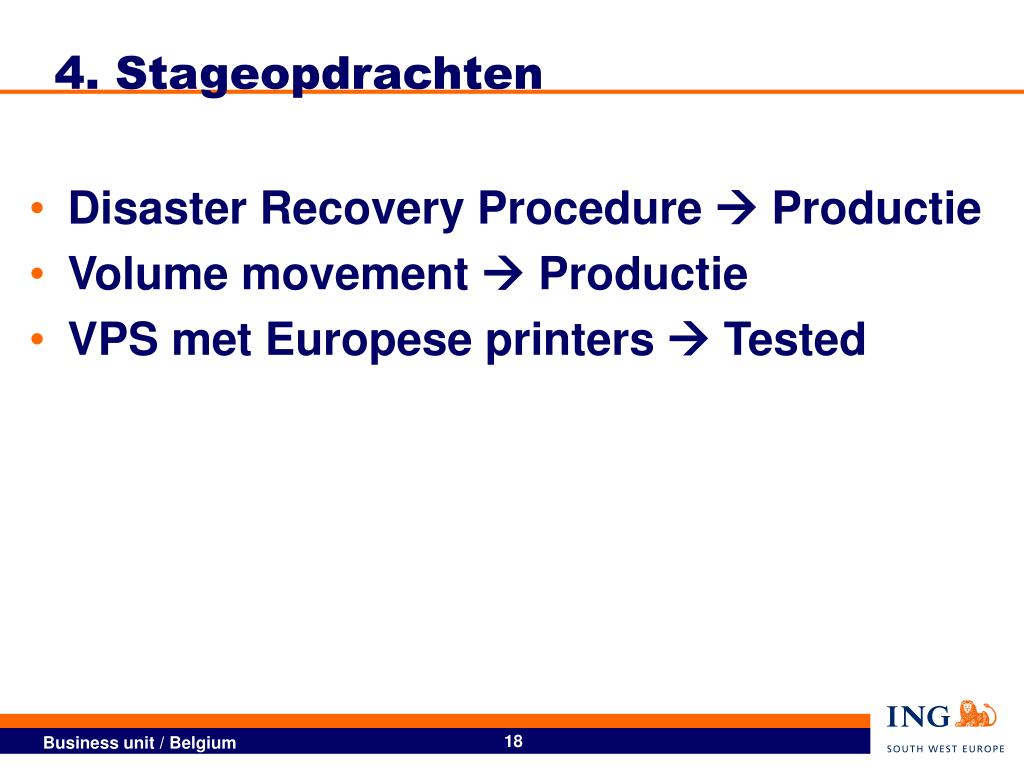 4. Stageopdrachten

• Disaster Recovery Procedure → Productie
• Volume movement → Productie
• VPS met Europese printers → Tested

Business unit / Belgium
18
ING
SOUTH WEST EUROPE